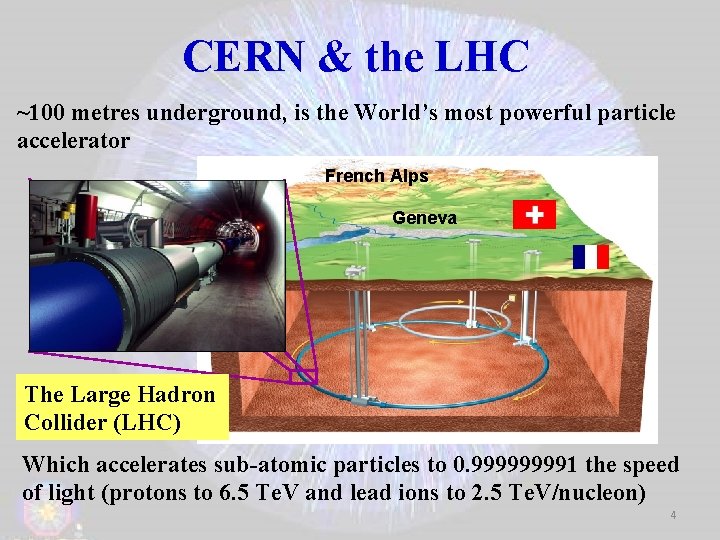 CERN & the LHC

~100 metres underground, is the World's most powerful particle accelerator

French Alps

Geneva

The Large Hadron Collider (LHC)

Which accelerates sub-atomic particles to 0.999999991 the speed of light (protons to 6.5 TeV and lead ions to 2.5 TeV/nucleon)

4